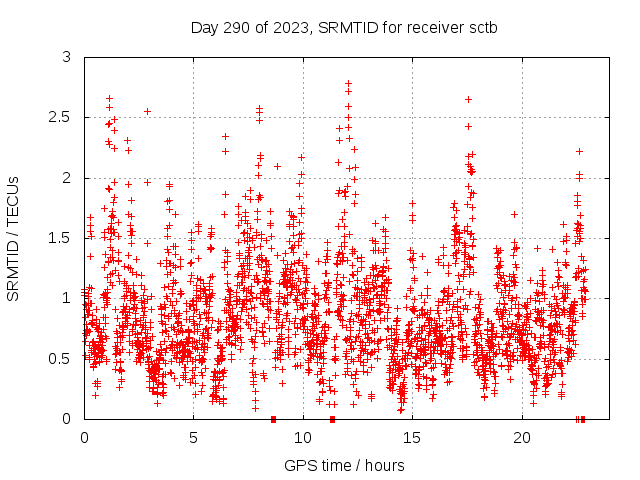 Day 290 of 2023, SRMTID for receiver sctb

SRMTID / TECUs

3
2.5
2
1.5
1
0.5
0

0
5
10
15
20

GPS time / hours